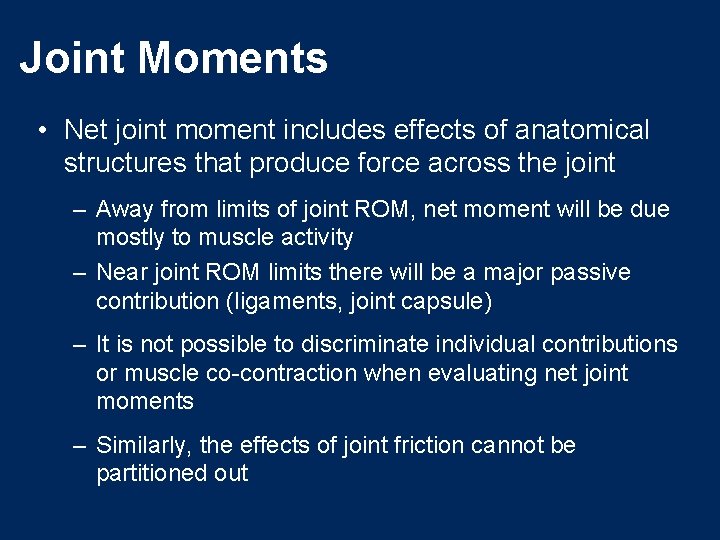 Joint Moments

• Net joint moment includes effects of anatomical structures that produce force across the joint

– Away from limits of joint ROM, net moment will be due mostly to muscle activity

– Near joint ROM limits there will be a major passive contribution (ligaments, joint capsule)

– It is not possible to discriminate individual contributions or muscle co-contraction when evaluating net joint moments

– Similarly, the effects of joint friction cannot be partitioned out